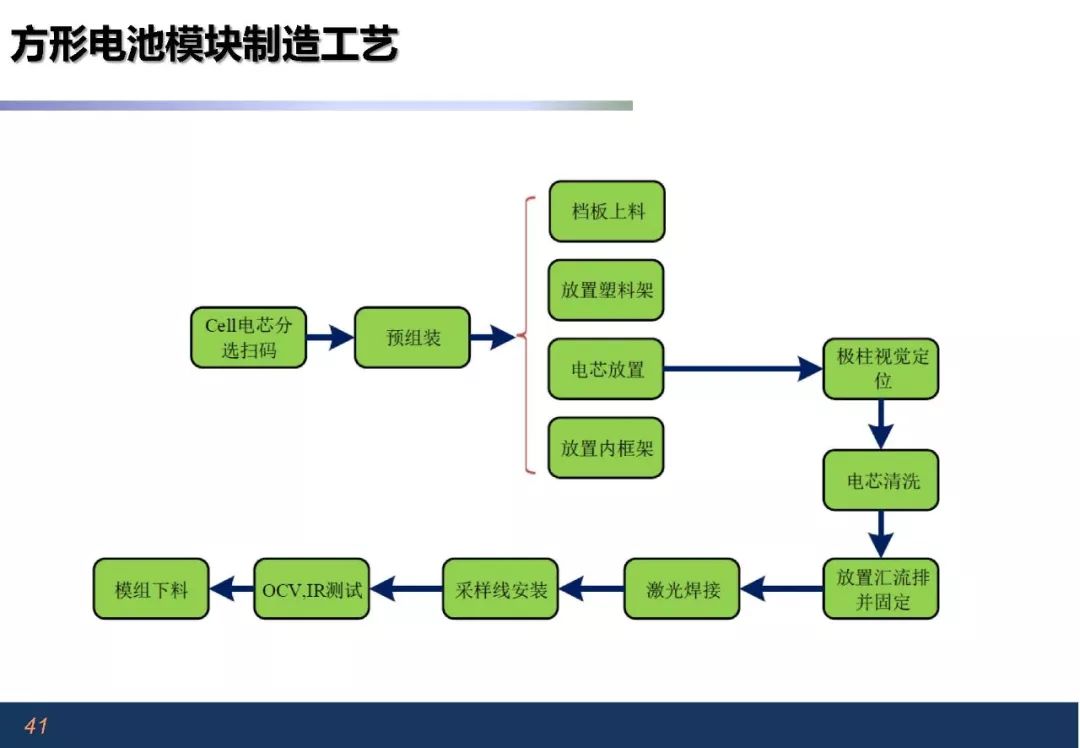 方形电池模块制造工艺

Cell电芯分选扫码

预组装

档板上料

放置塑料架

电芯放置

放置内框架

极柱视觉定位

电芯清洗

放置汇流排并固定

激光焊接

采样线安装

OCV,IR测试

模组下料

41